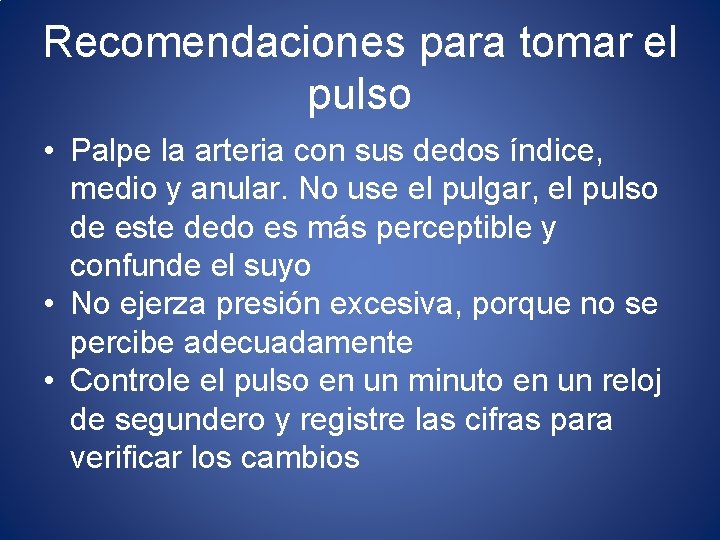 Recomendaciones para tomar el pulso

• Palpe la arteria con sus dedos índice, medio y anular. No use el pulgar, el pulso de este dedo es más perceptible y confunde el suyo
• No ejerza presión excesiva, porque no se percibe adecuadamente
• Controle el pulso en un minuto en un reloj de segundero y registre las cifras para verificar los cambios